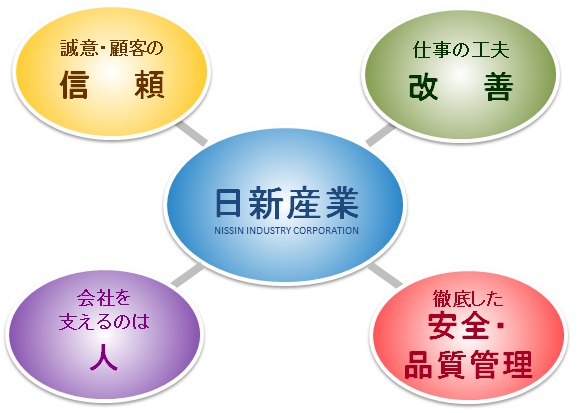 誠意・顧客の
信　頼

仕事の工夫
改　善

日新産業
NISSIN INDUSTRY CORPORATION

会社を
支えるのは
人

徹底した
安全・
品質管理